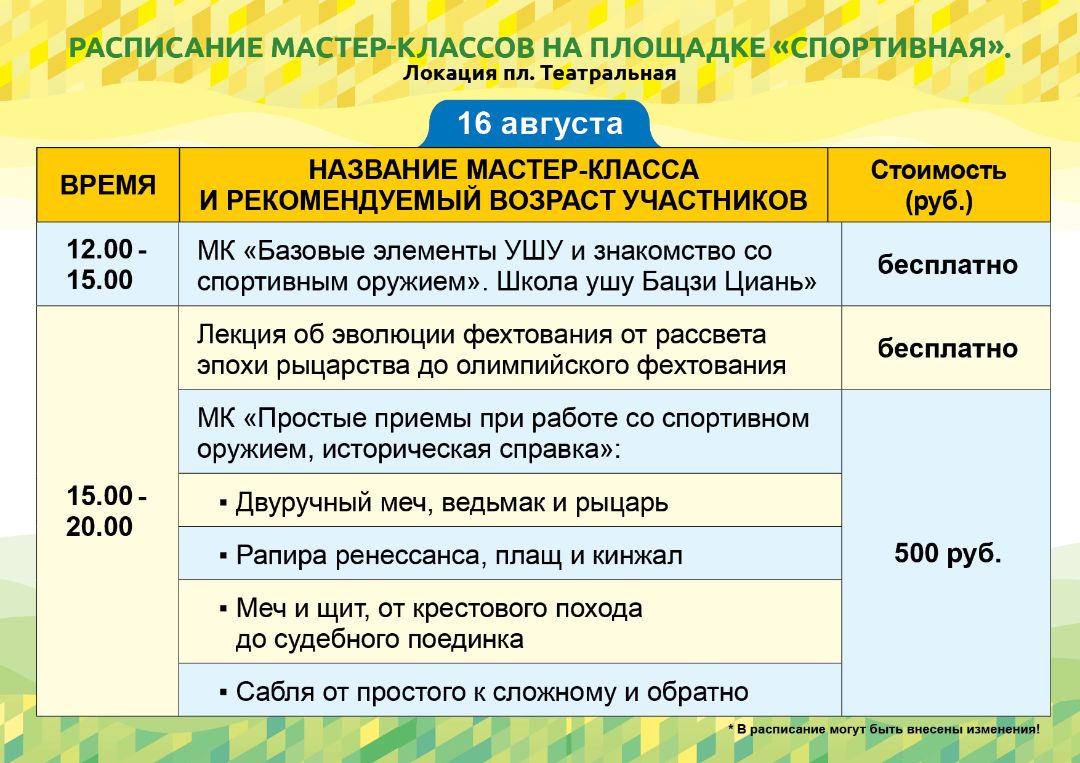 РАСПИСАНИЕ МАСТЕР-КЛАССОВ НА ПЛОЩАДКЕ «СПОРТИВНАЯ».
Локация пл. Театральная

16 августа

| ВРЕМЯ | НАЗВАНИЕ МАСТЕР-КЛАССА И РЕКОМЕНДУЕМЫЙ ВОЗРАСТ УЧАСТНИКОВ | Стоимость (руб.) |
|---|---|---|
| 12.00 - 15.00 | МК «Базовые элементы УШУ и знакомство со спортивным оружием». Школа ушу Бацзи Циань» | бесплатно |
| 15.00 - 20.00 | Лекция об эволюции фехтования от рассвета эпохи рыцарства до олимпийского фехтования | бесплатно |
| | МК «Простые приемы при работе со спортивном оружием, историческая справка»: | 500 руб. |
| | ▪ Двуручный меч, ведьмак и рыцарь | |
| | ▪ Рапира ренессанса, плащ и кинжал | |
| | ▪ Меч и щит, от крестового похода до судебного поединка | |
| | ▪ Сабля от простого к сложному и обратно | |

* В расписание могут быть внесены изменения!